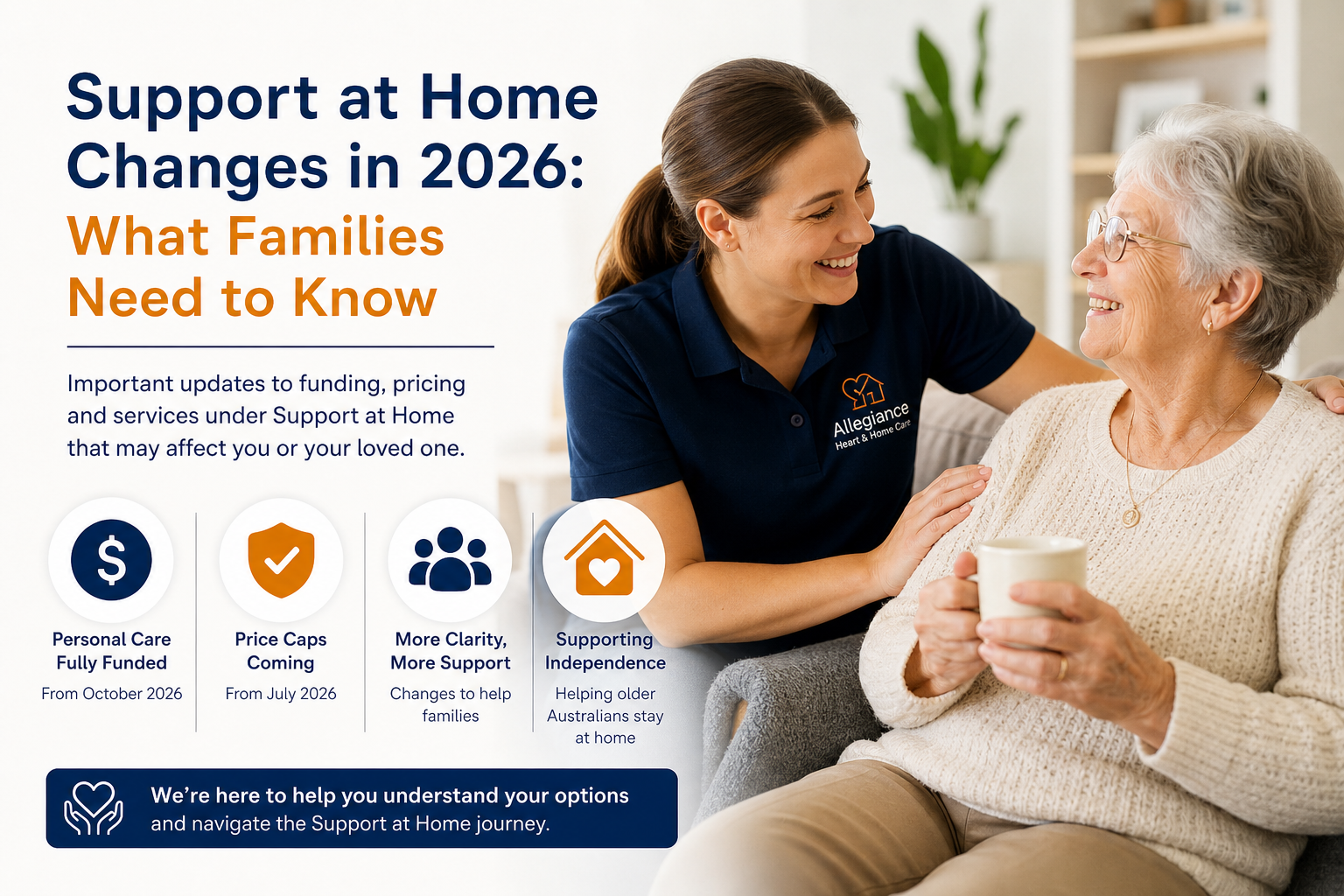 Support at Home Changes in 2026: What Families Need to Know

Important updates to funding, pricing and services under Support at Home that may affect you or your loved one.

Allegiance
Heart & Home Care

$

Personal Care Fully Funded
From October 2026

Price Caps Coming
From July 2026

More Clarity, More Support
Changes to help families

Supporting Independence
Helping older Australians stay at home

We're here to help you understand your options and navigate the Support at Home journey.